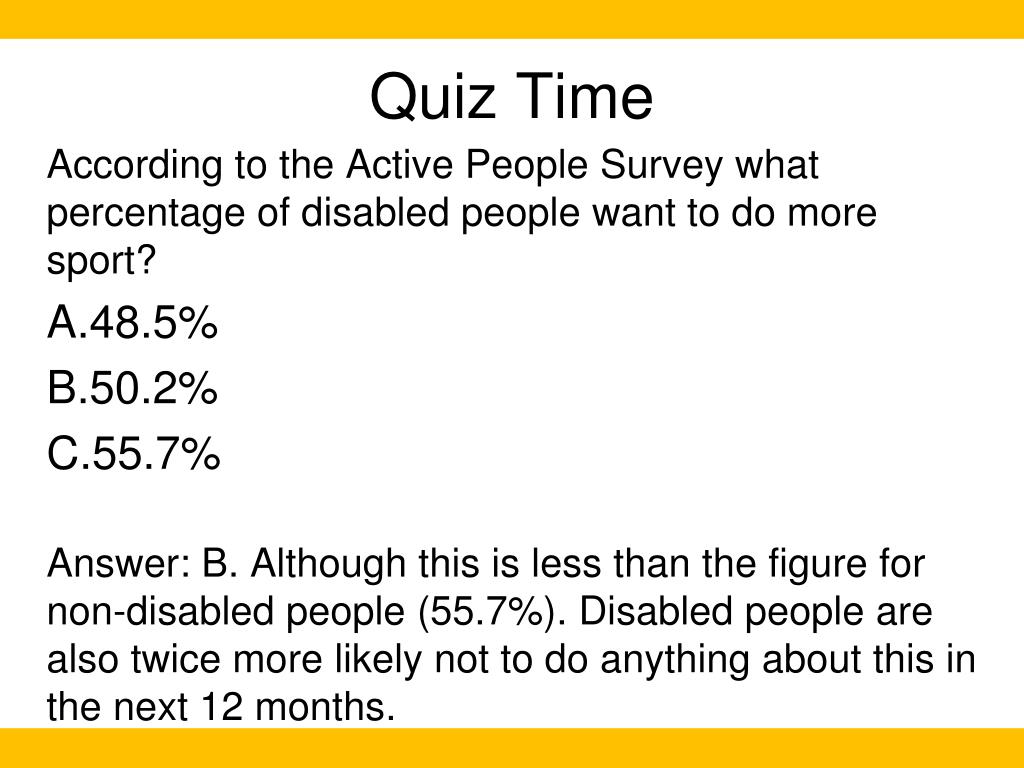 Quiz Time

According to the Active People Survey what percentage of disabled people want to do more sport?

A.48.5%

B.50.2%

C.55.7%

Answer: B. Although this is less than the figure for non-disabled people (55.7%). Disabled people are also twice more likely not to do anything about this in the next 12 months.